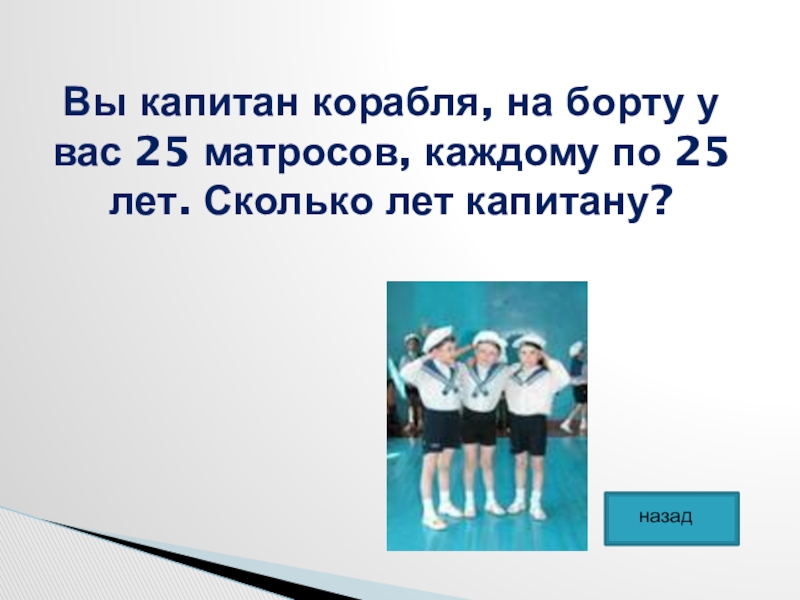 Вы капитан корабля, на борту у вас 25 матросов, каждому по 25 лет. Сколько лет капитану?

назад